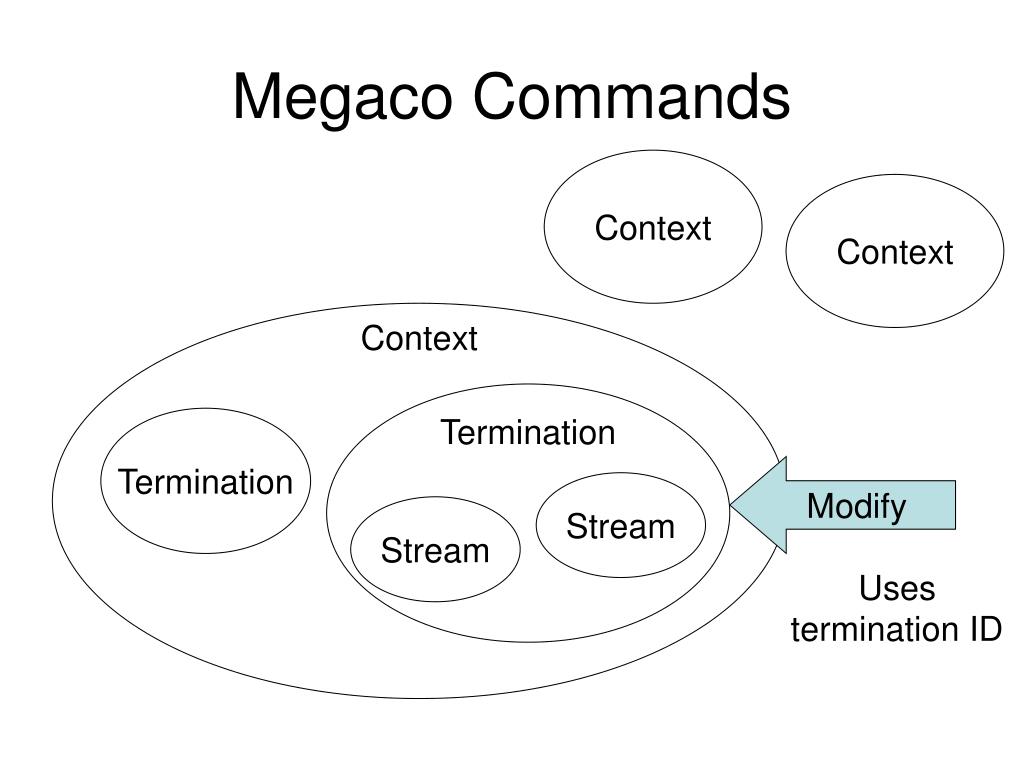 Megaco Commands

Context

Context

Context

Termination

Termination

Stream

Stream

Modify

Uses termination ID